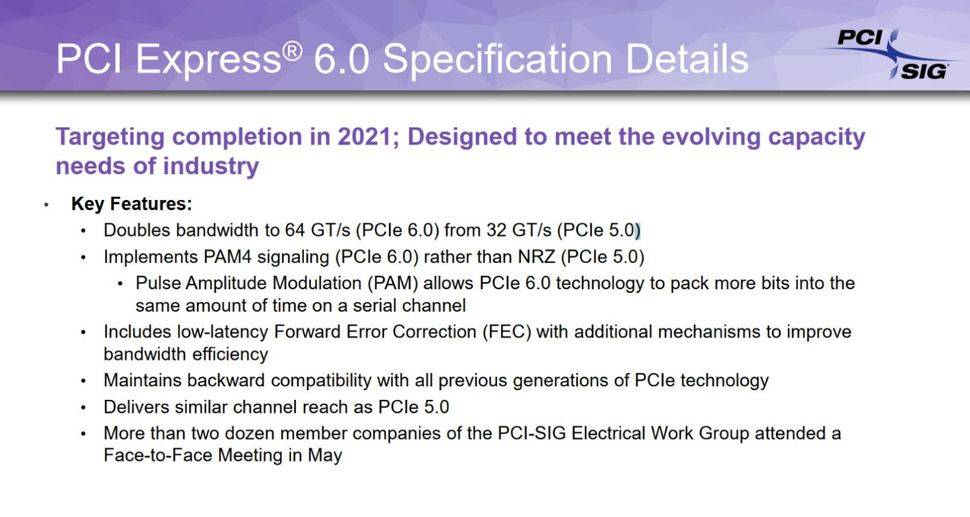 PCI Express® 6.0 Specification Details

PCI SIG

Targeting completion in 2021; Designed to meet the evolving capacity needs of industry

• Key Features:
  • Doubles bandwidth to 64 GT/s (PCIe 6.0) from 32 GT/s (PCIe 5.0)
  • Implements PAM4 signaling (PCIe 6.0) rather than NRZ (PCIe 5.0)
    • Pulse Amplitude Modulation (PAM) allows PCIe 6.0 technology to pack more bits into the same amount of time on a serial channel
  • Includes low-latency Forward Error Correction (FEC) with additional mechanisms to improve bandwidth efficiency
  • Maintains backward compatibility with all previous generations of PCIe technology
  • Delivers similar channel reach as PCIe 5.0
  • More than two dozen member companies of the PCI-SIG Electrical Work Group attended a Face-to-Face Meeting in May